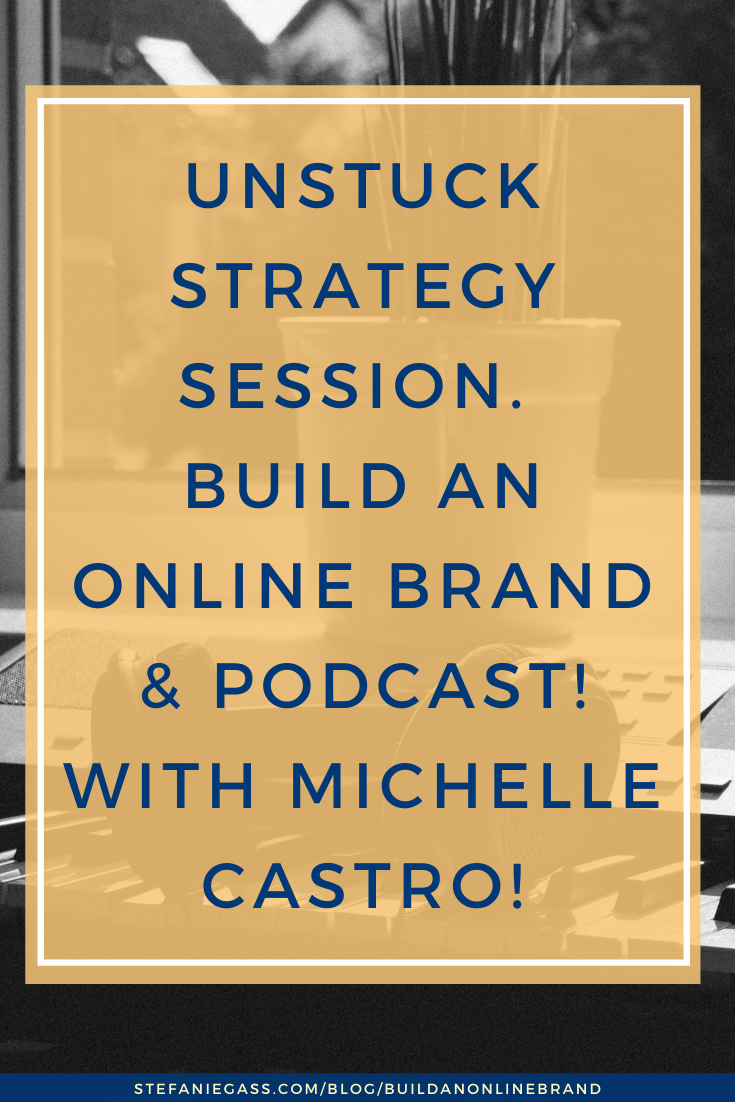 UNSTUCK STRATEGY SESSION. BUILD AN ONLINE BRAND & PODCAST! WITH MICHELLE CASTRO!

STEFANIEGASS.COM/BLOG/BUILDANONLINEBRAND